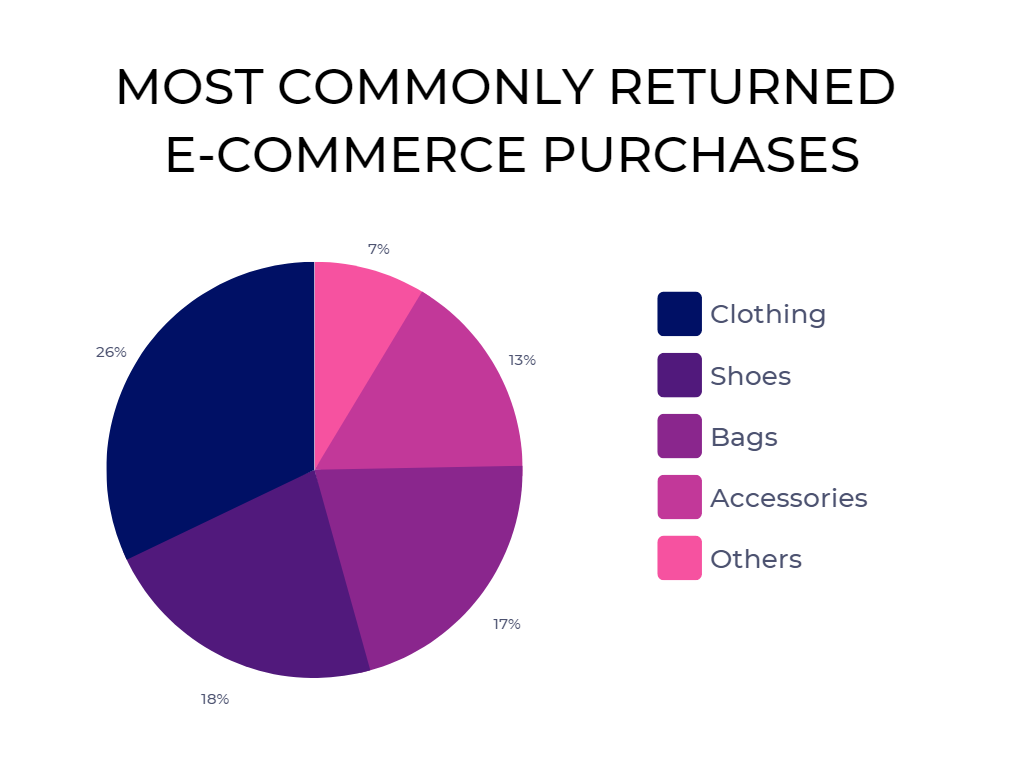 MOST COMMONLY RETURNED E-COMMERCE PURCHASES

7%

13%

17%

18%

26%

Clothing

Shoes

Bags

Accessories

Others